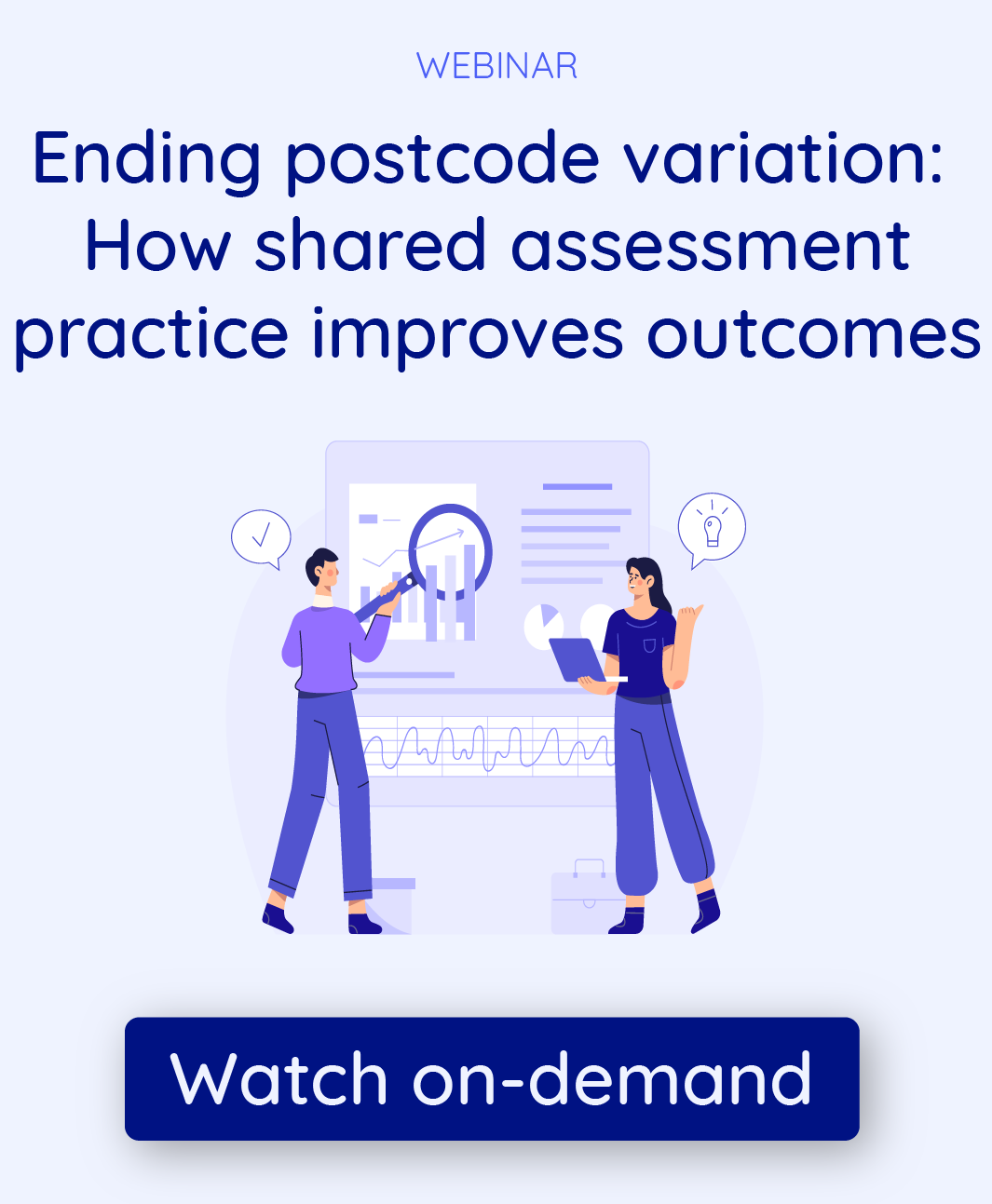 WEBINAR

Ending postcode variation: How shared assessment practice improves outcomes

Watch on-demand